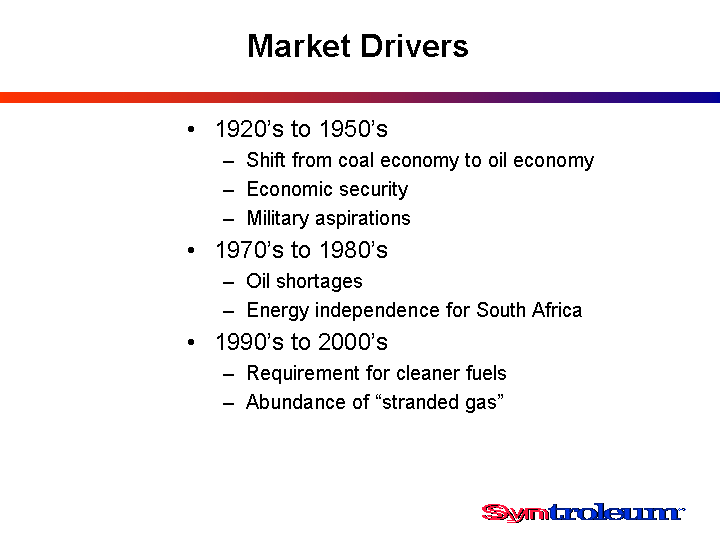 Market Drivers

• 1920’s to 1950’s
– Shift from coal economy to oil economy
– Economic security
– Military aspirations
• 1970’s to 1980’s
– Oil shortages
– Energy independence for South Africa
• 1990’s to 2000’s
– Requirement for cleaner fuels
– Abundance of “stranded gas”

Syntroleum